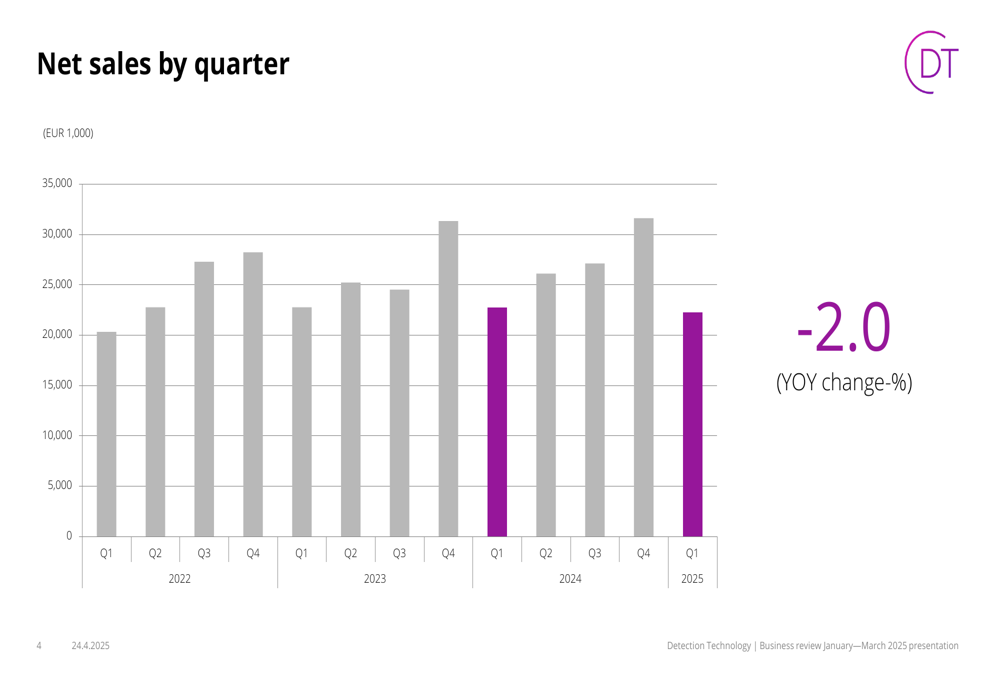 Net sales by quarter

DT

(EUR 1,000)

35,000
30,000
25,000
20,000
15,000
10,000
5,000
0

Q1 Q2 Q3 Q4 Q1 Q2 Q3 Q4 Q1 Q2 Q3 Q4 Q1
2022 2023 2024 2025

-2.0
(YOY change-%)

4 24.4.2025

Detection Technology | Business review January—March 2025 presentation